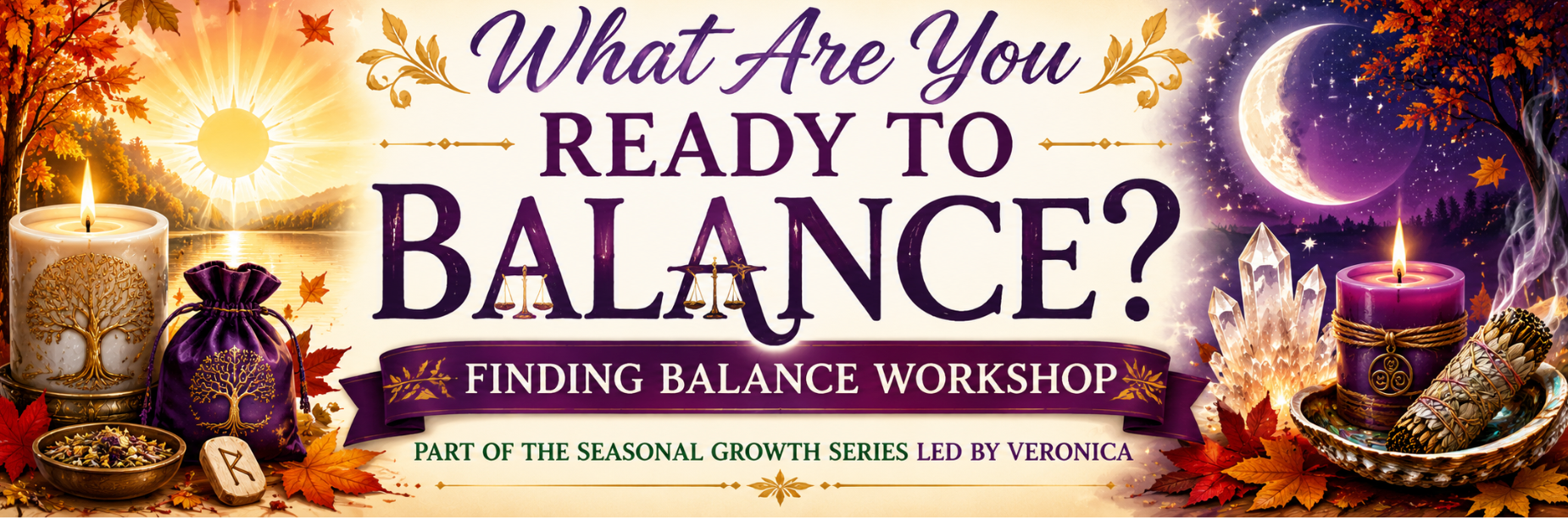 What Are You
READY TO
BALANCE?

FINDING BALANCE WORKSHOP

PART OF THE SEASONAL GROWTH SERIES LED BY VERONICA